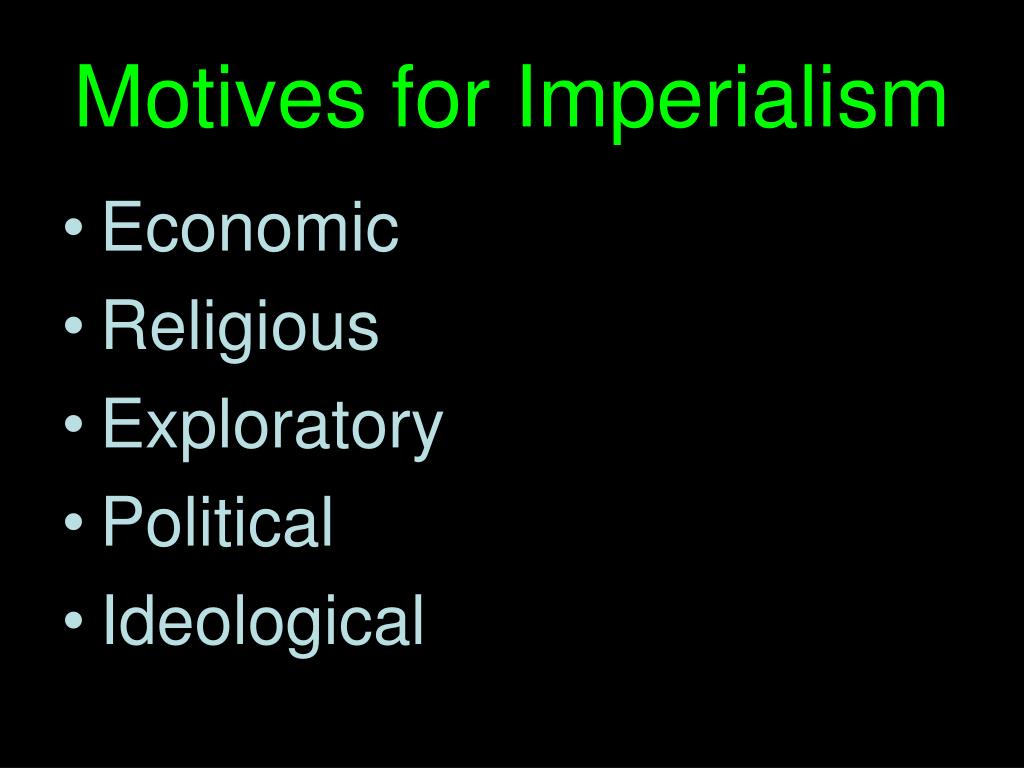 Motives for Imperialism

• Economic
• Religious
• Exploratory
• Political
• Ideological